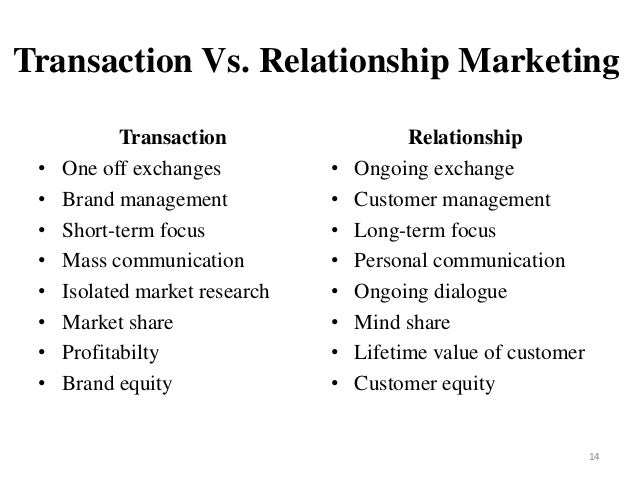 Transaction Vs. Relationship Marketing

Transaction
• One off exchanges
• Brand management
• Short-term focus
• Mass communication
• Isolated market research
• Market share
• Profitabilty
• Brand equity

Relationship
• Ongoing exchange
• Customer management
• Long-term focus
• Personal communication
• Ongoing dialogue
• Mind share
• Lifetime value of customer
• Customer equity

14